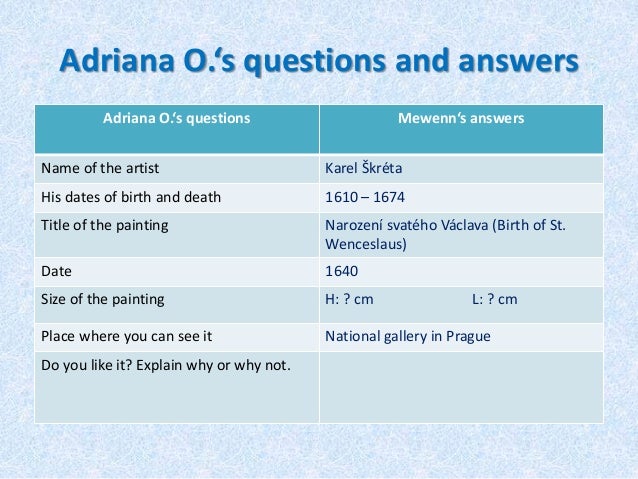 Adriana O.‘s questions and answers

| Adriana O.‘s questions | Mewenn‘s answers |
|---|---|
| Name of the artist | Karel Škréta |
| His dates of birth and death | 1610 – 1674 |
| Title of the painting | Narození svatého Václava (Birth of St. Wenceslaus) |
| Date | 1640 |
| Size of the painting | H: ? cm L: ? cm |
| Place where you can see it | National gallery in Prague |
| Do you like it? Explain why or why not. | |